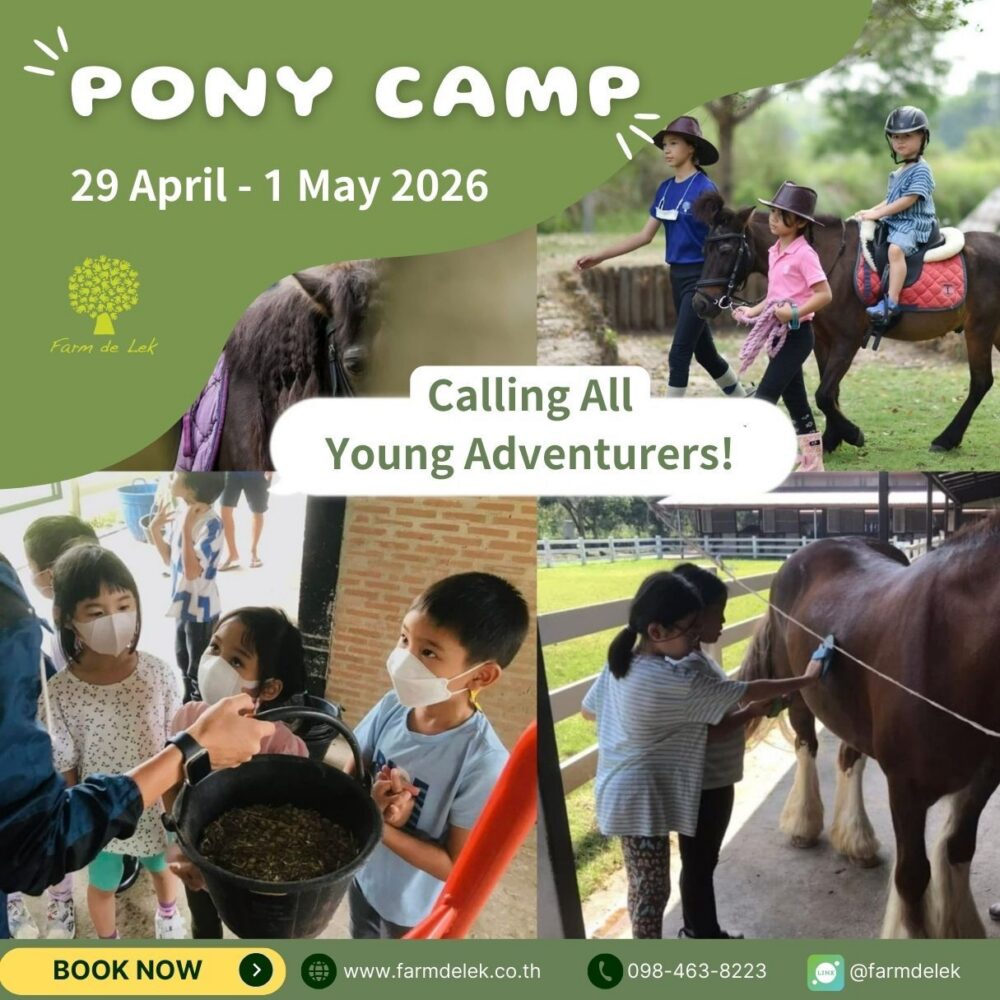 PONY CAMP

29 April - 1 May 2026

Farm de Lek

Calling All Young Adventurers!

BOOK NOW

www.farmdelek.co.th

098-463-8223

LINE

@farmdelek